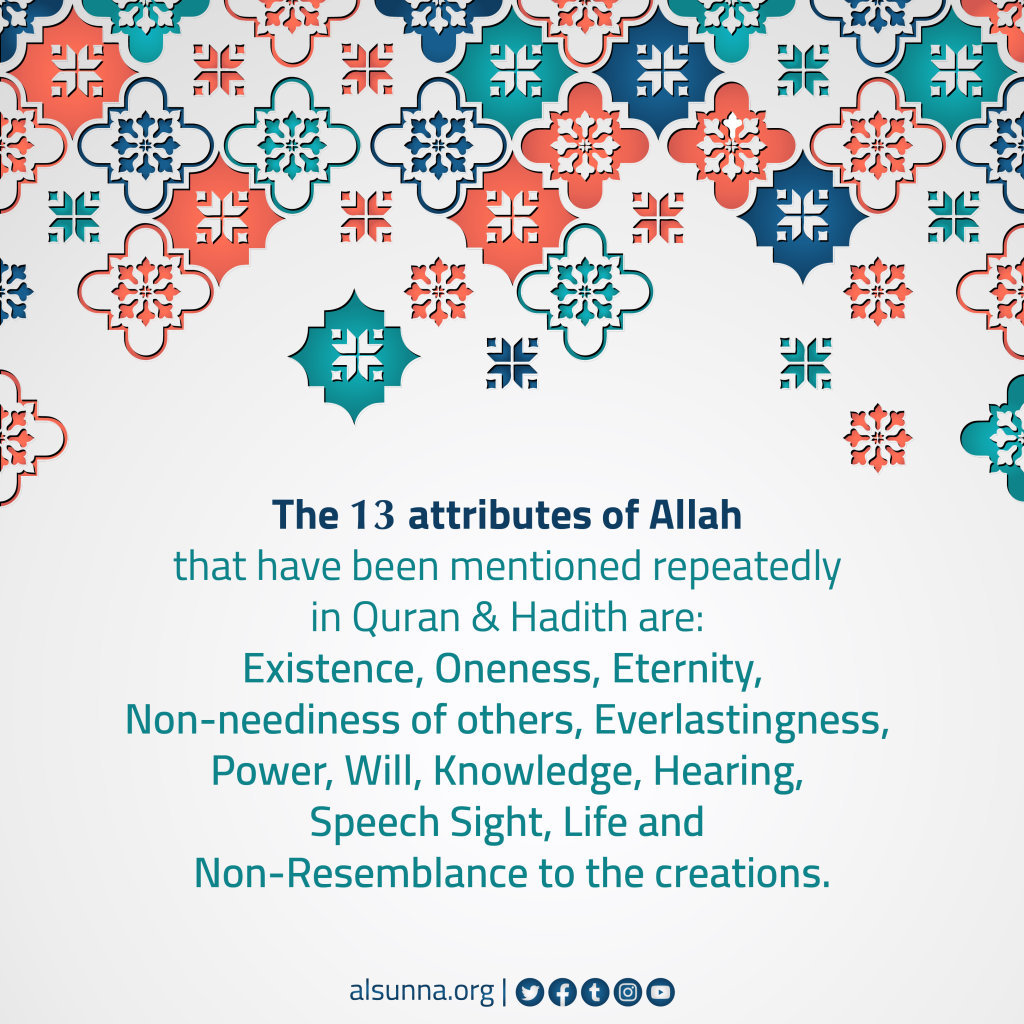 The 13 attributes of Allah
that have been mentioned repeatedly in Quran & Hadith are:
Existence, Oneness, Eternity, Non-neediness of others, Everlastingness, Power, Will, Knowledge, Hearing, Speech Sight, Life and Non-Resemblance to the creations.

alsunna.org |